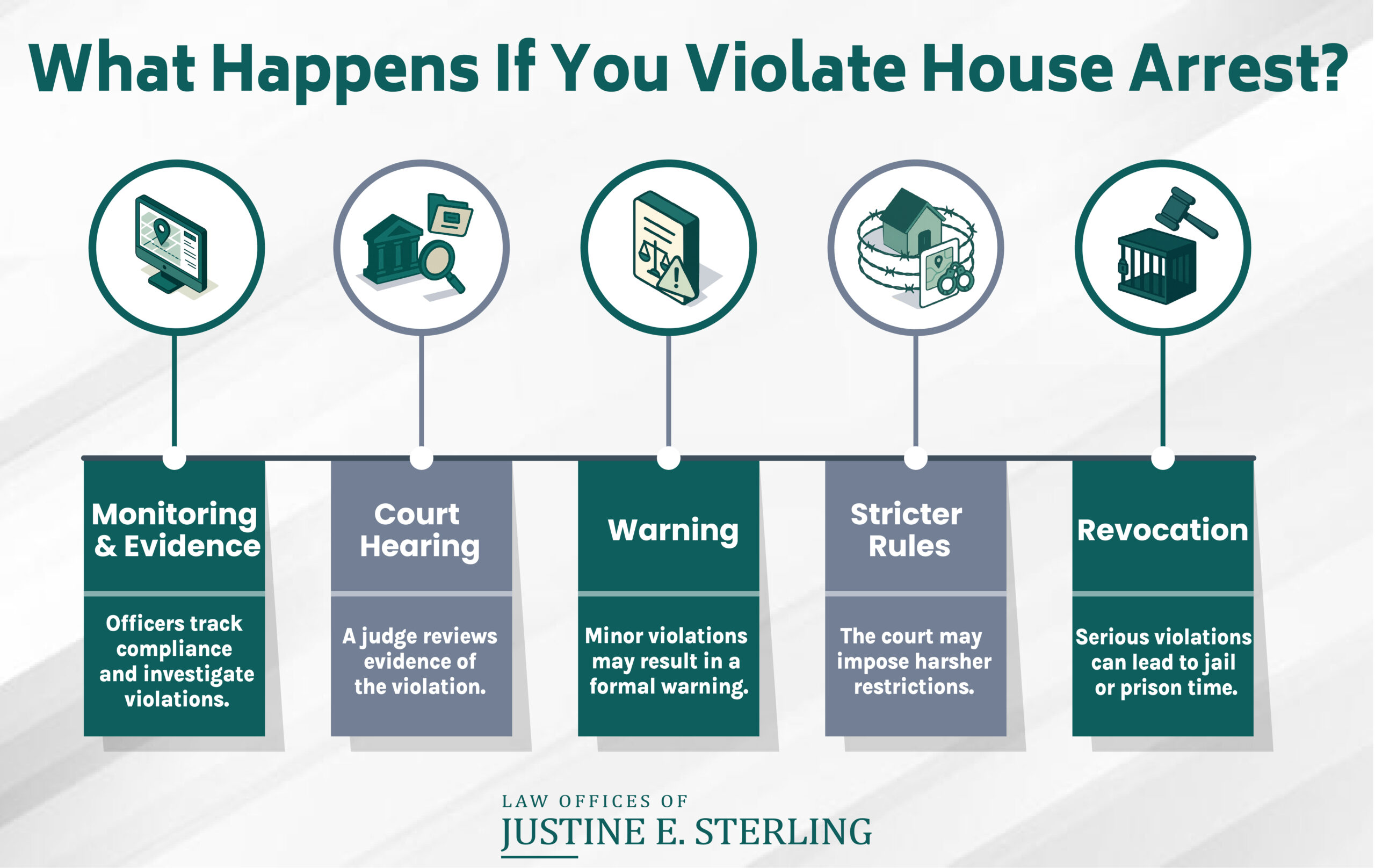 What Happens If You Violate House Arrest?

Monitoring & Evidence

Officers track compliance and investigate violations.

Court Hearing

A judge reviews evidence of the violation.

Warning

Minor violations may result in a formal warning.

Stricter Rules

The court may impose harsher restrictions.

Revocation

Serious violations can lead to jail or prison time.

LAW OFFICES OF
JUSTINE E. STERLING